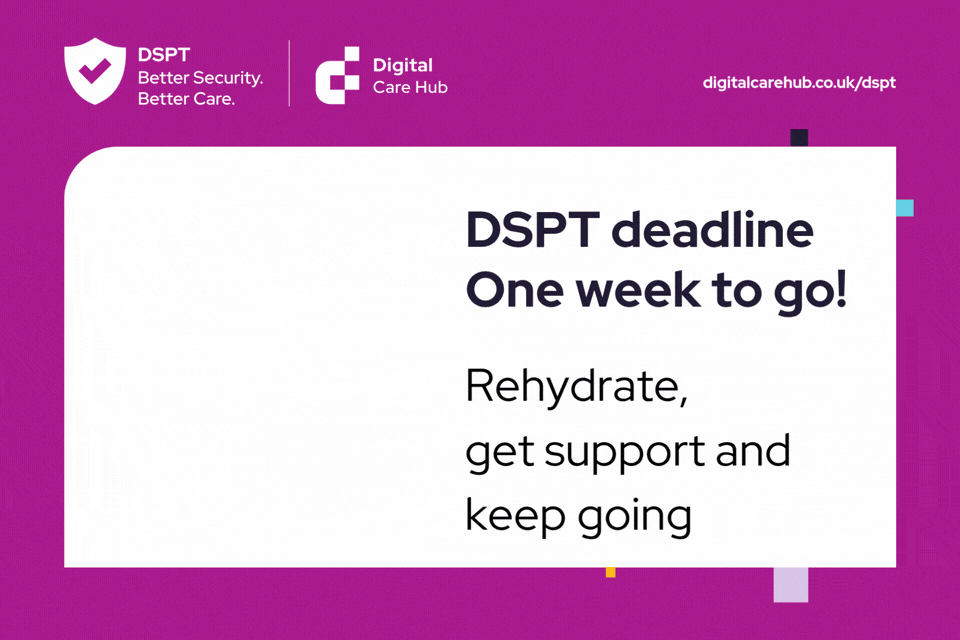 DSPT
Better Security.
Better Care.

Digital
Care Hub

digitalcarehub.co.uk/dspt

DSPT deadline
One week to go!

Rehydrate,
get support and
keep going